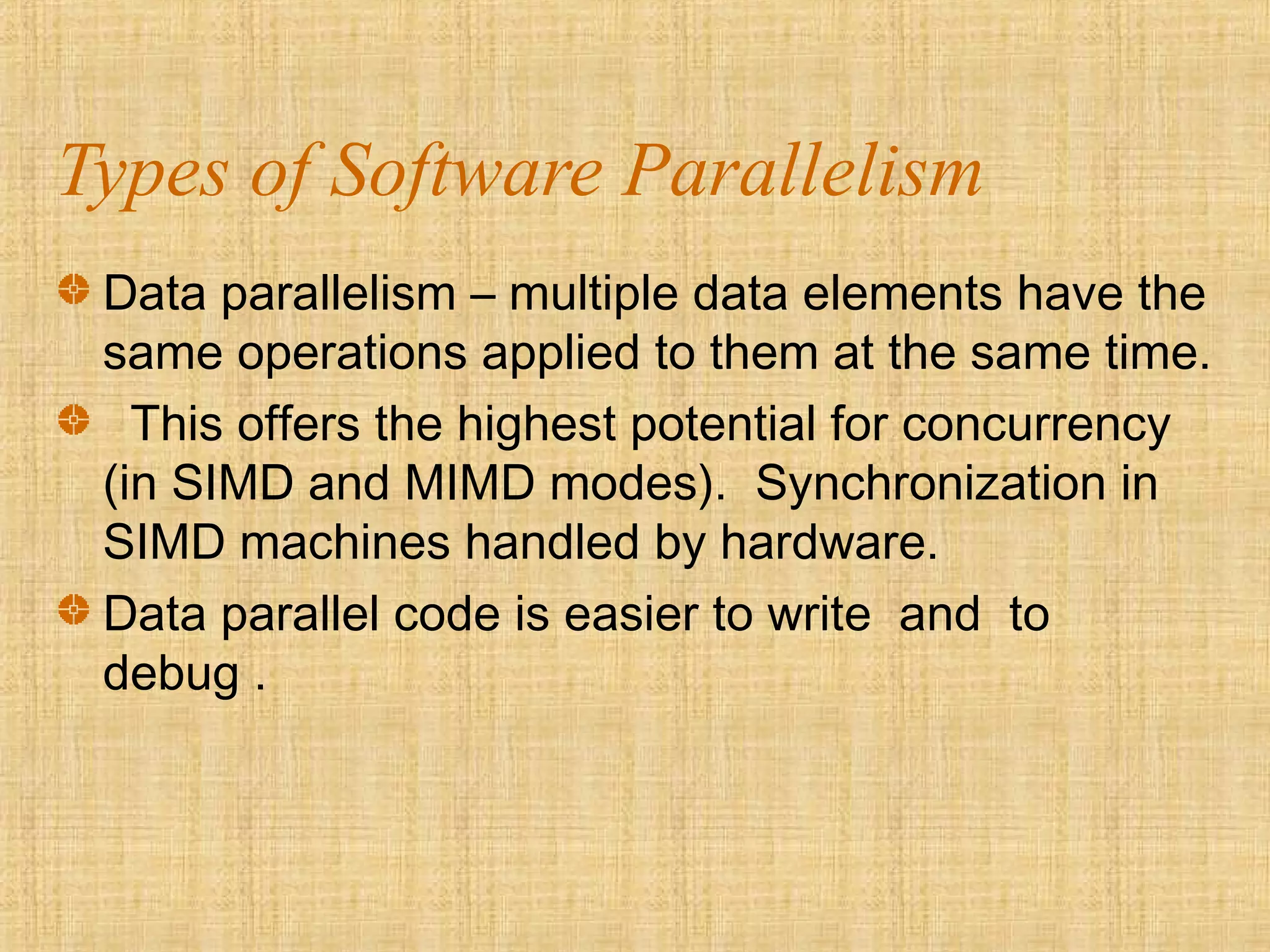 Types of Software Parallelism

Data parallelism – multiple data elements have the same operations applied to them at the same time.

This offers the highest potential for concurrency (in SIMD and MIMD modes). Synchronization in SIMD machines handled by hardware.

Data parallel code is easier to write and to debug .